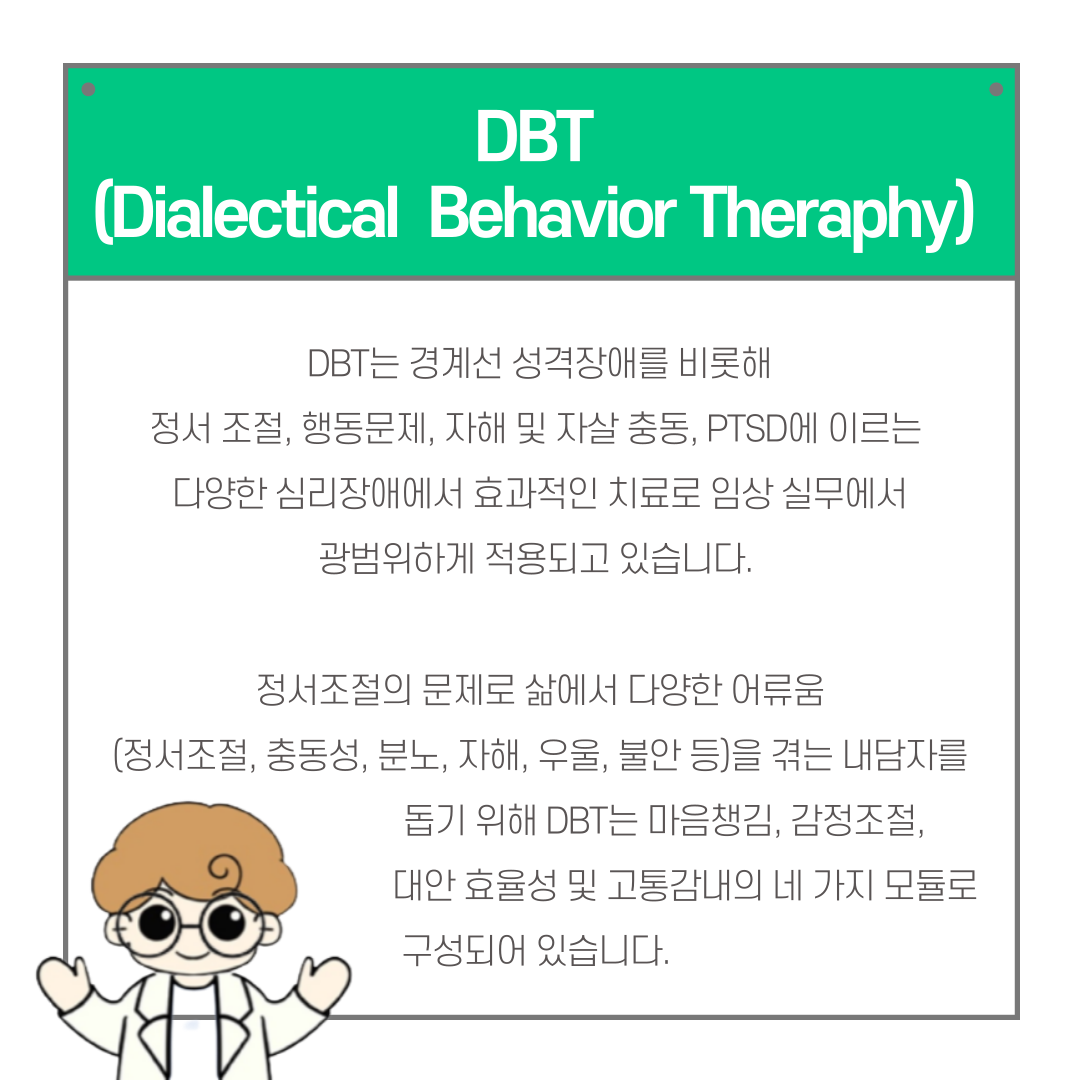 DBT
(Dialectical Behavior Theraphy)

DBT는 경계선 성격장애를 비롯해 정서 조절, 행동문제, 자해 및 자살 충동, PTSD에 이르는 다양한 심리장애에서 효과적인 치료로 임상 실무에서 광범위하게 적용되고 있습니다.

정서조절의 문제로 삶에서 다양한 어류움 (정서조절, 충동성, 분노, 자해, 우울, 불안 등)을 겪는 내담자를 돕기 위해 DBT는 마음챙김, 감정조절, 대안 효율성 및 고통감내의 네 가지 모듈로 구성되어 있습니다.